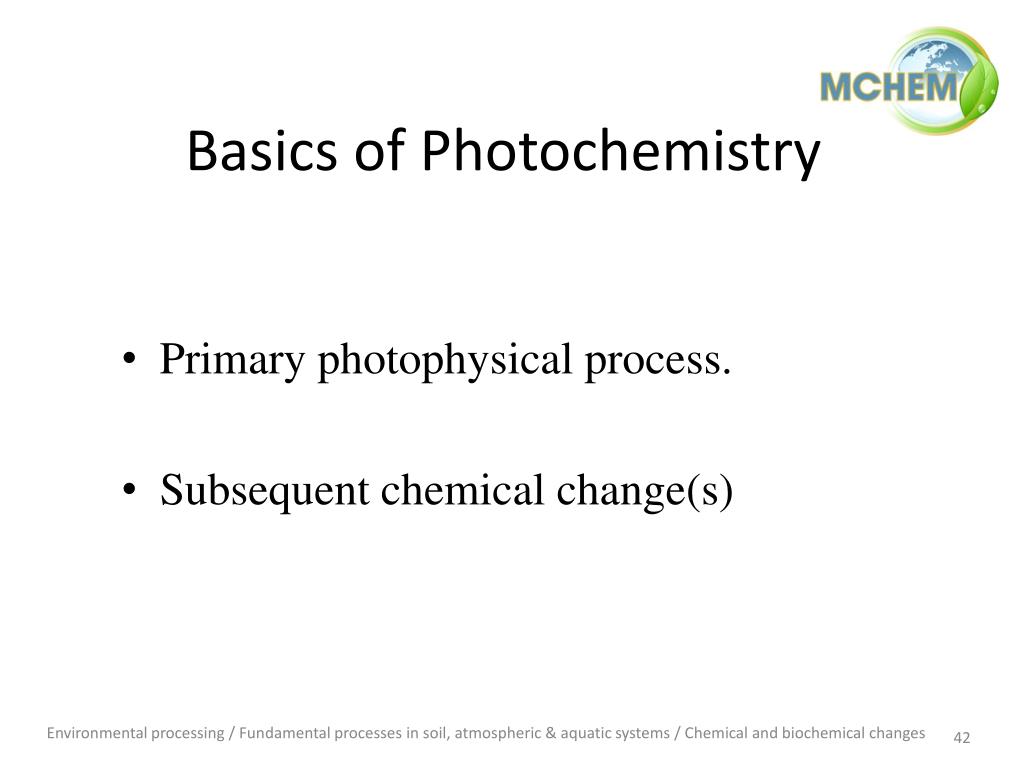 MCHEM

Basics of Photochemistry

• Primary photophysical process.

• Subsequent chemical change(s)

Environmental processing / Fundamental processes in soil, atmospheric & aquatic systems / Chemical and biochemical changes 42